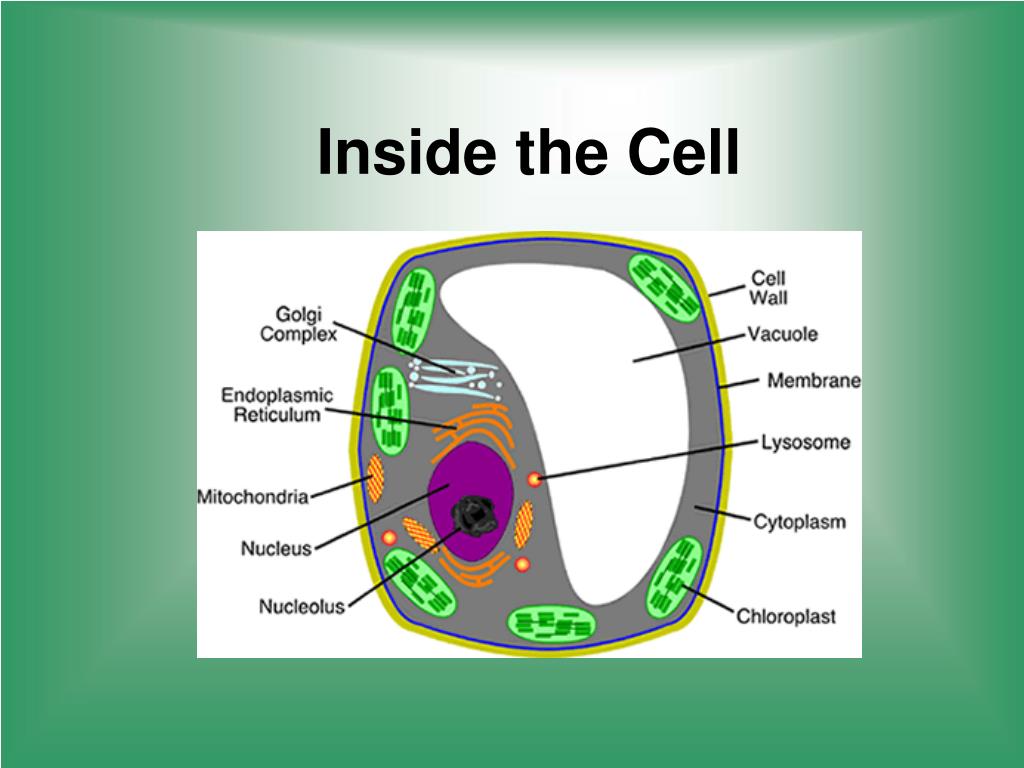 Inside the Cell

Golgi Complex

Endoplasmic Reticulum

Mitochondria

Nucleus

Nucleolus

Cell Wall

Vacuole

Membrane

Lysosome

Cytoplasm

Chloroplast